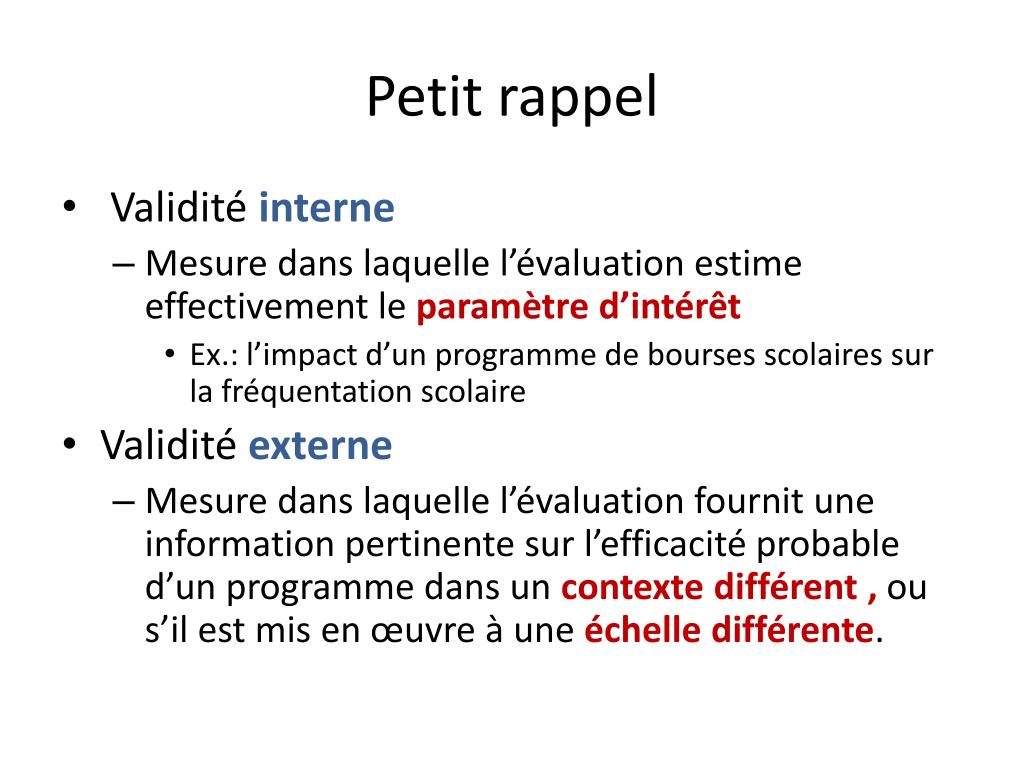 Petit rappel

• Validité interne
– Mesure dans laquelle l’évaluation estime effectivement le paramètre d’intérêt
• Ex.: l’impact d’un programme de bourses scolaires sur la fréquentation scolaire

• Validité externe
– Mesure dans laquelle l’évaluation fournit une information pertinente sur l’efficacité probable d’un programme dans un contexte différent , ou s’il est mis en œuvre à une échelle différente.